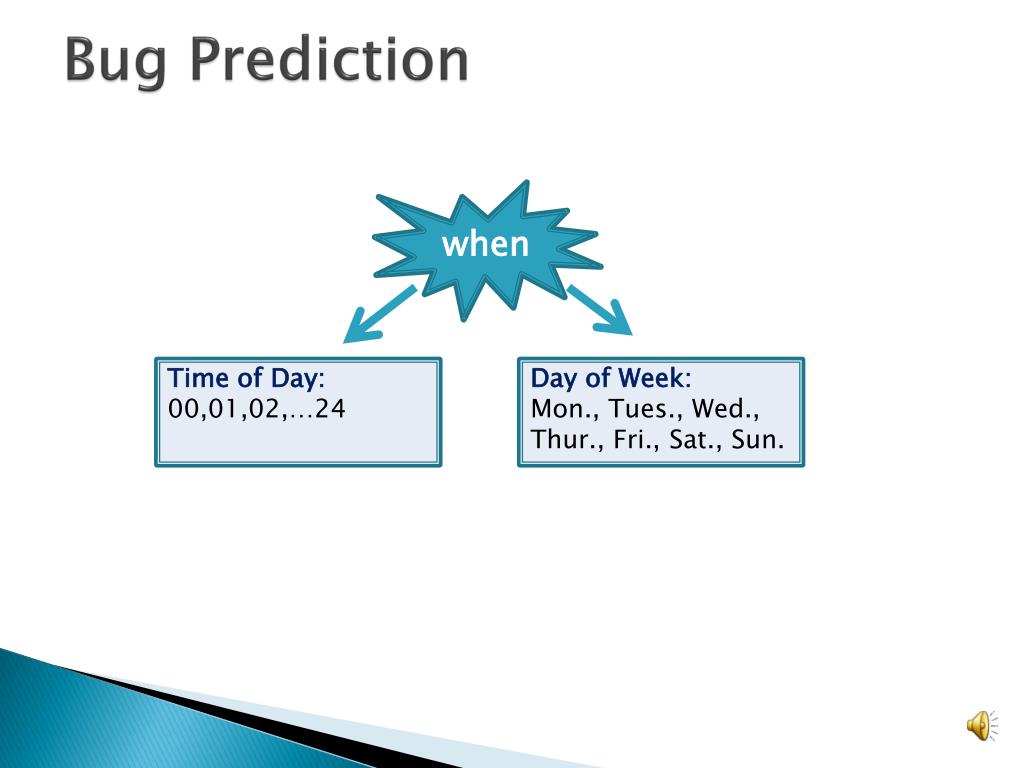 Bug Prediction

when

Time of Day:
00,01,02,…24

Day of Week:
Mon., Tues., Wed., Thur., Fri., Sat., Sun.